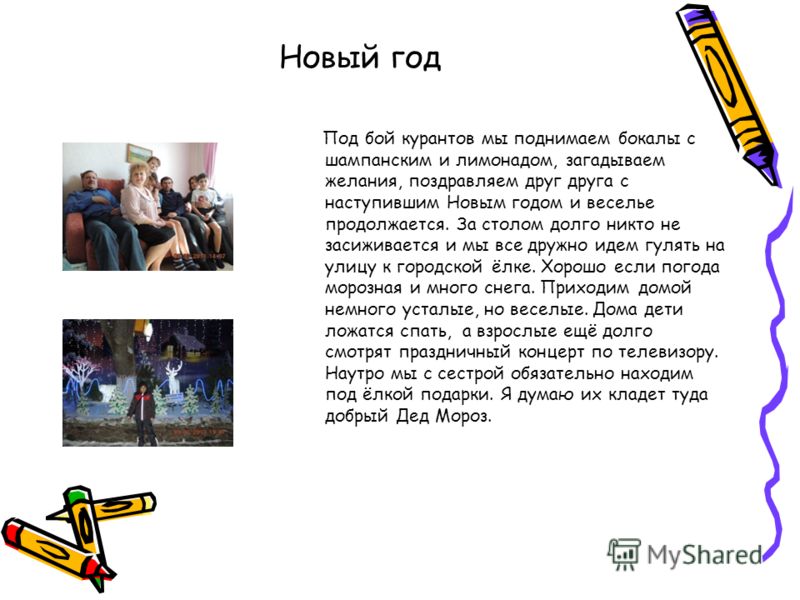 Новый год

Под бой курантов мы поднимаем бокалы с шампанским и лимонадом, загадываем желания, поздравляем друг друга с наступившим Новым годом и веселье продолжается. За столом долго никто не засиживается и мы все дружно идем гулять на улицу к городской ёлке. Хорошо если погода морозная и много снега. Приходим домой немного усталые, но веселые. Дома дети ложатся спать, а взрослые ещё долго смотрят праздничный концерт по телевизору. Наутро мы с сестрой обязательно находим под ёлкой подарки. Я думаю их кладет туда добрый Дед Мороз.

MyShared